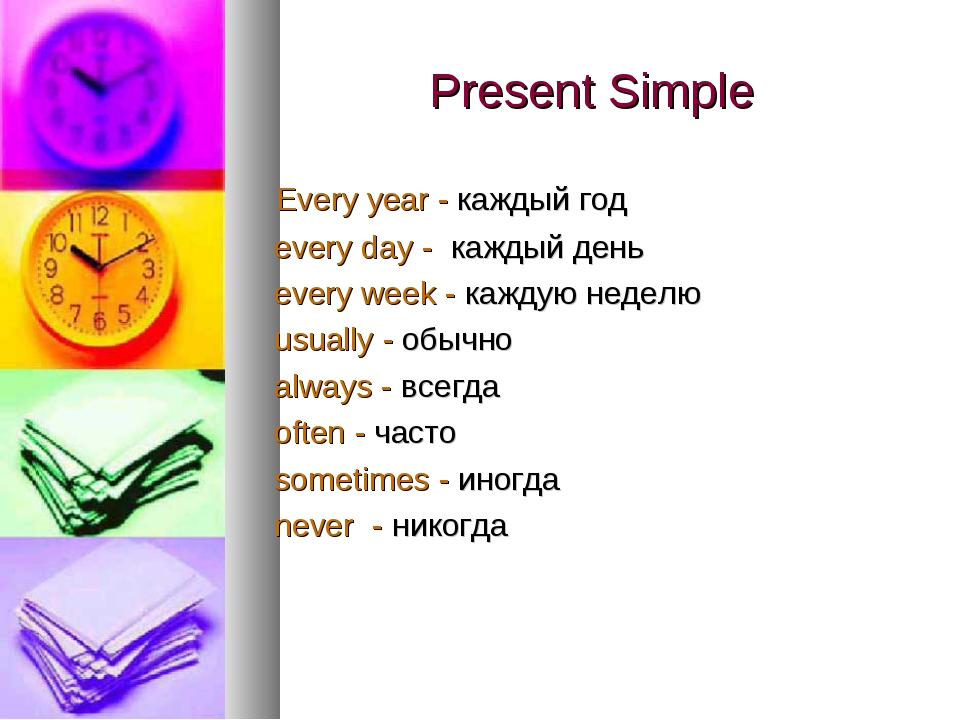 Present Simple

Every year - каждый год
every day - каждый день
every week - каждую неделю
usually - обычно
always - всегда
often - часто
sometimes - иногда
never - никогда